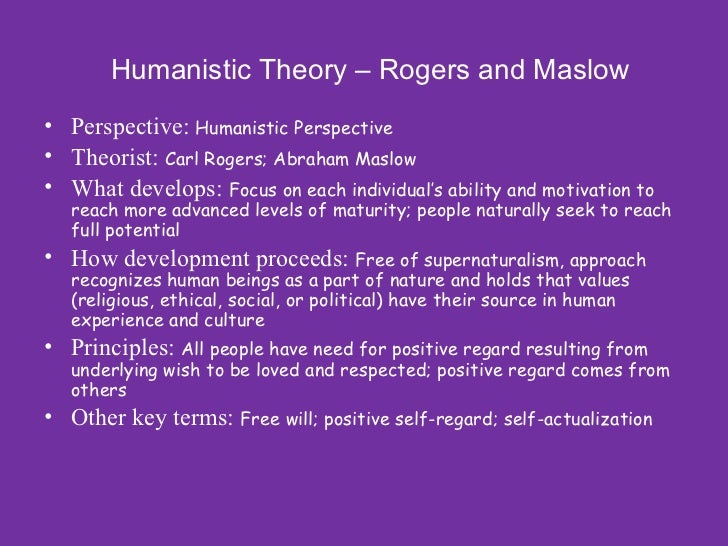 Humanistic Theory – Rogers and Maslow

• Perspective: Humanistic Perspective
• Theorist: Carl Rogers; Abraham Maslow
• What develops: Focus on each individual's ability and motivation to reach more advanced levels of maturity; people naturally seek to reach full potential
• How development proceeds: Free of supernaturalism, approach recognizes human beings as a part of nature and holds that values (religious, ethical, social, or political) have their source in human experience and culture
• Principles: All people have need for positive regard resulting from underlying wish to be loved and respected; positive regard comes from others
• Other key terms: Free will; positive self-regard; self-actualization